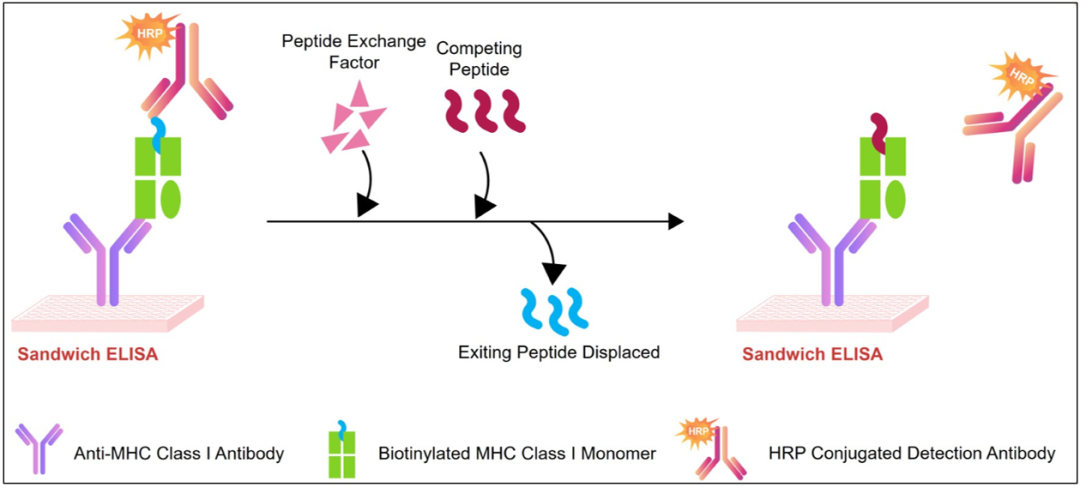 HRP

Peptide Exchange Factor

Competing Peptide

HRP

Sandwich ELISA

Exiting Peptide Displaced

Sandwich ELISA

Anti-MHC Class I Antibody

Biotinylated MHC Class I Monomer

HRP

HRP Conjugated Detection Antibody